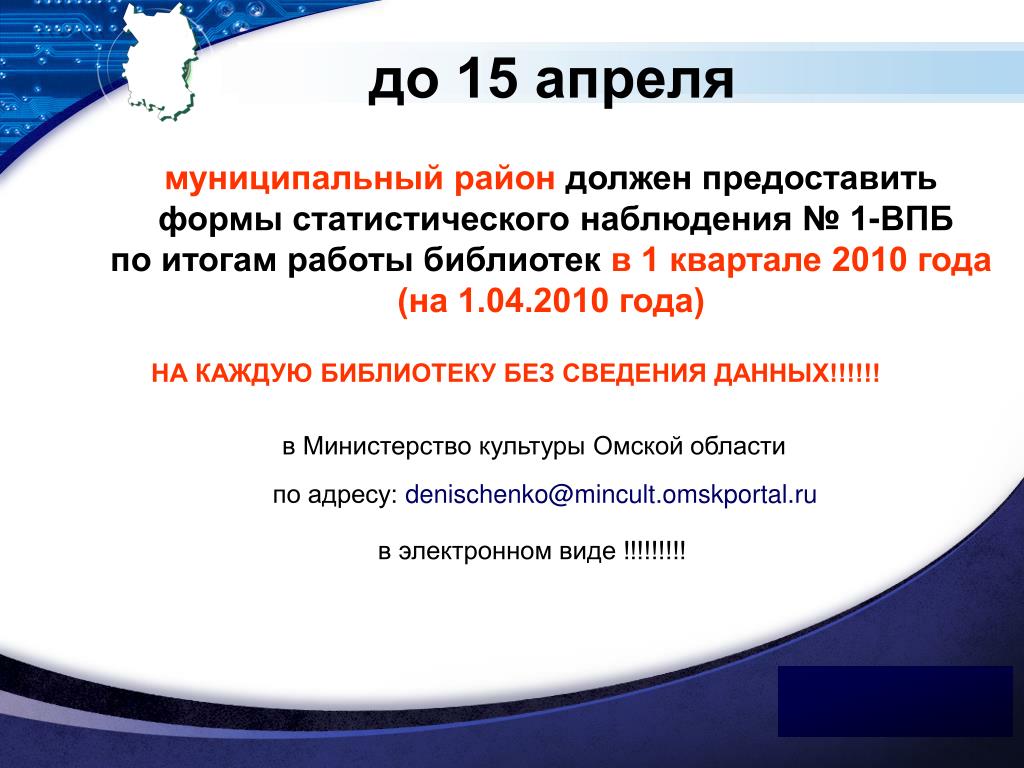 до 15 апреля

муниципальный район должен предоставить формы статистического наблюдения № 1-ВПБ по итогам работы библиотек в 1 квартале 2010 года (на 1.04.2010 года)

НА КАЖДУЮ БИБЛИОТЕКУ БЕЗ СВЕДЕНИЯ ДАННЫХ!!!!!!

в Министерство культуры Омской области

по адресу: denischenko@mincult.omskportal.ru

в электронном виде !!!!!!!!!